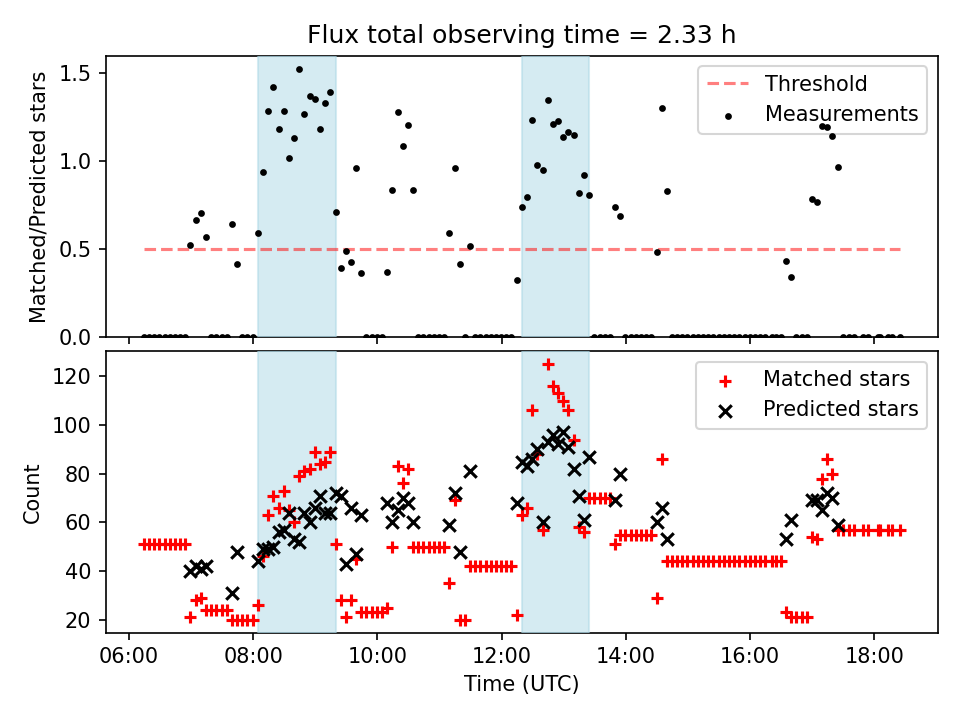 Flux total observing time = 2.33 h

Matched/Predicted stars

1.5
1.0
0.5
0.0

Threshold
Measurements

Count

120
100
80
60
40
20

Matched stars
Predicted stars

06:00
08:00
10:00
12:00
14:00
16:00
18:00

Time (UTC)